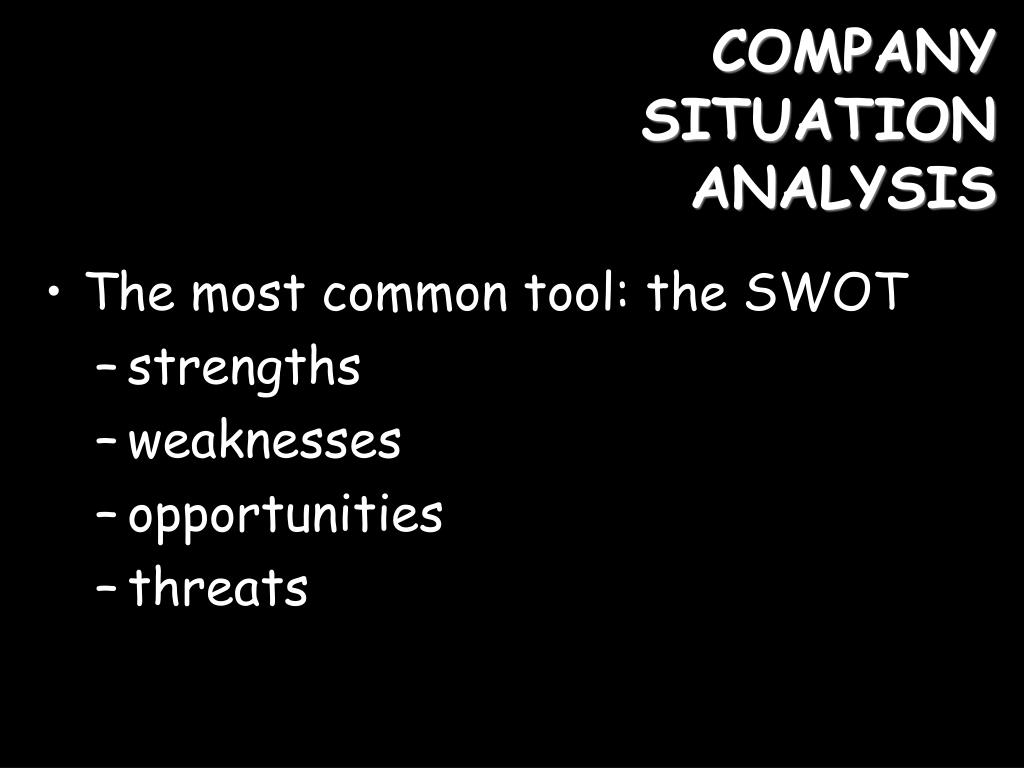 COMPANY SITUATION ANALYSIS

• The most common tool: the SWOT
– strengths
– weaknesses
– opportunities
– threats